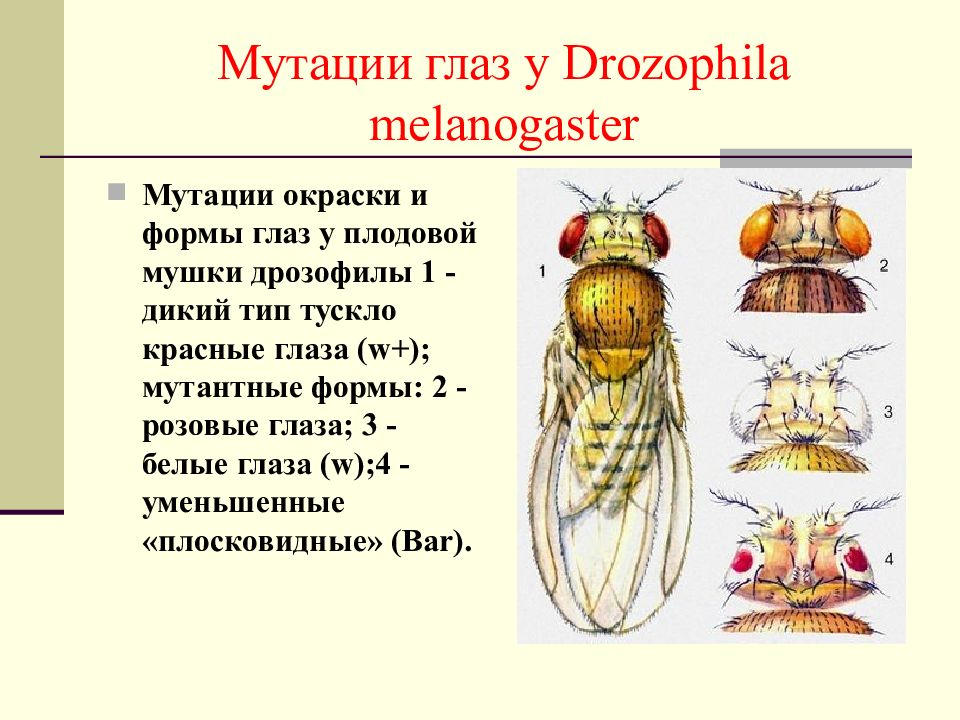 Мутации глаз у Drozophila melanogaster

Мутации окраски и формы глаз у плодовой мушки дрозофилы 1 - дикий тип тускло красные глаза (w+); мутантные формы: 2 - розовые глаза; 3 - белые глаза (w);4 - уменьшенные «плосковидные» (Bar).

1

2

3

4